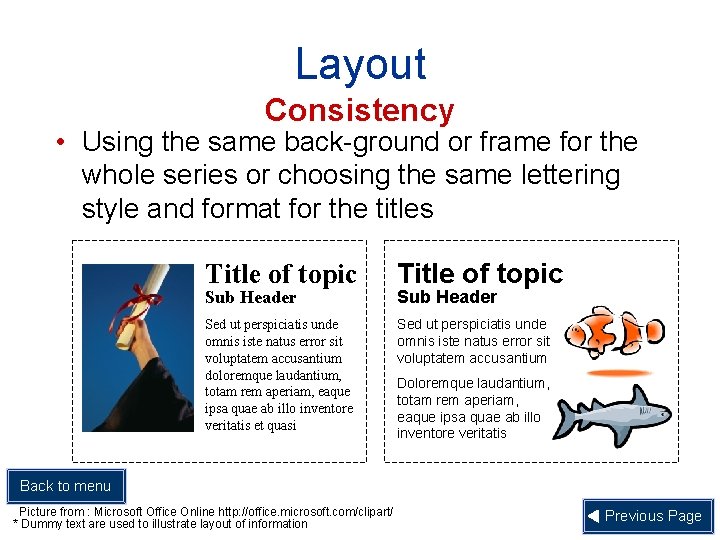 Layout

Consistency

• Using the same back-ground or frame for the whole series or choosing the same lettering style and format for the titles

Title of topic
Sub Header

Sed ut perspiciatis unde omnis iste natus error sit voluptatem accusantium doloremque laudantium, totam rem aperiam, eaque ipsa quae ab illo inventore veritatis et quasi

Title of topic
Sub Header

Sed ut perspiciatis unde omnis iste natus error sit voluptatem accusantium

Doloremque laudantium, totam rem aperiam, eaque ipsa quae ab illo inventore veritatis

Back to menu

Picture from : Microsoft Office Online http://office.microsoft.com/clipart/
* Dummy text are used to illustrate layout of information

Previous Page